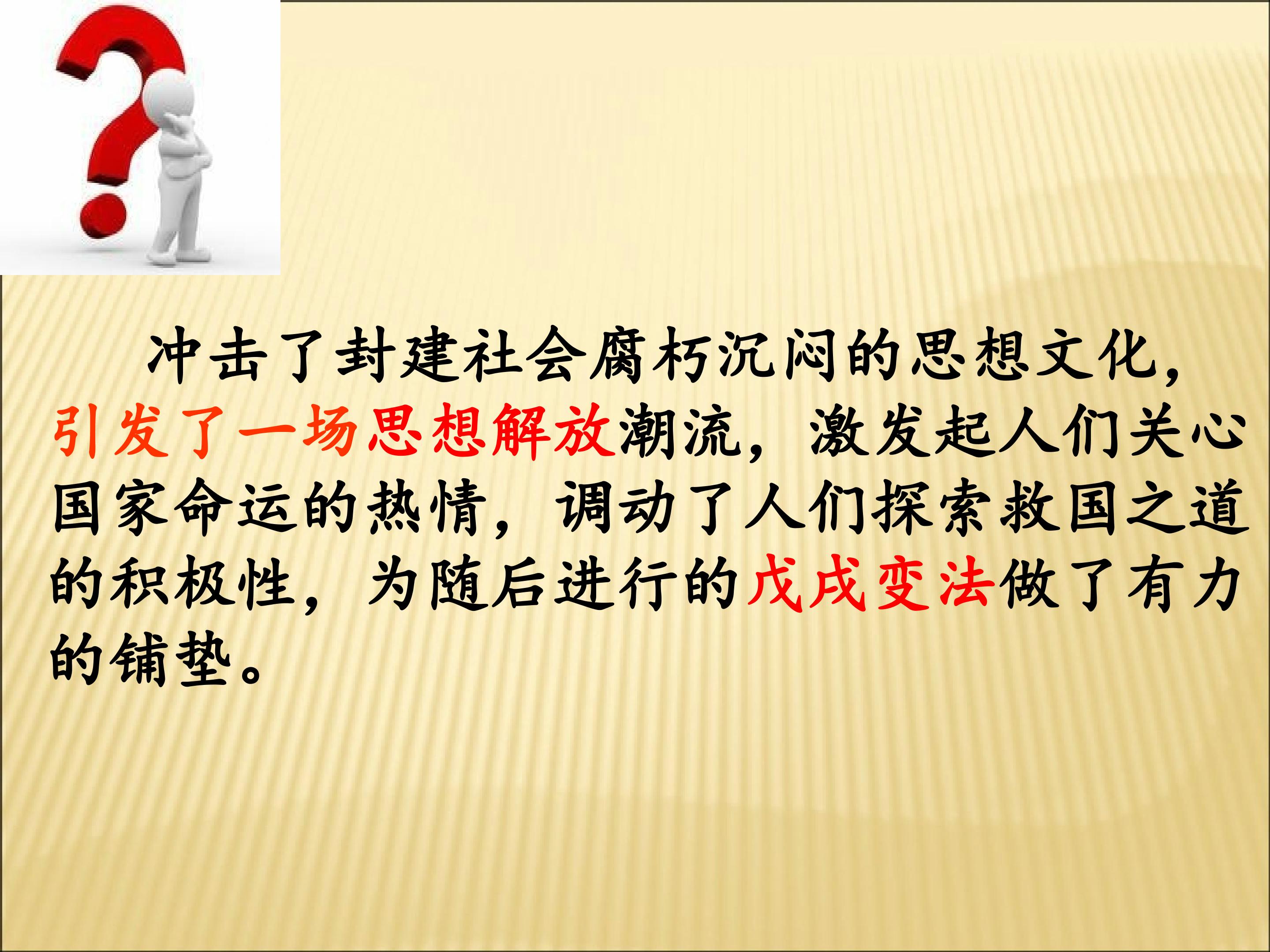 冲击了封建社会腐朽沉闷的思想文化，引发了一场思想解放潮流，激发起人们关心国家命运的热情，调动了人们探索救国之道的积极性，为随后进行的戊戌变法做了有力的铺垫。